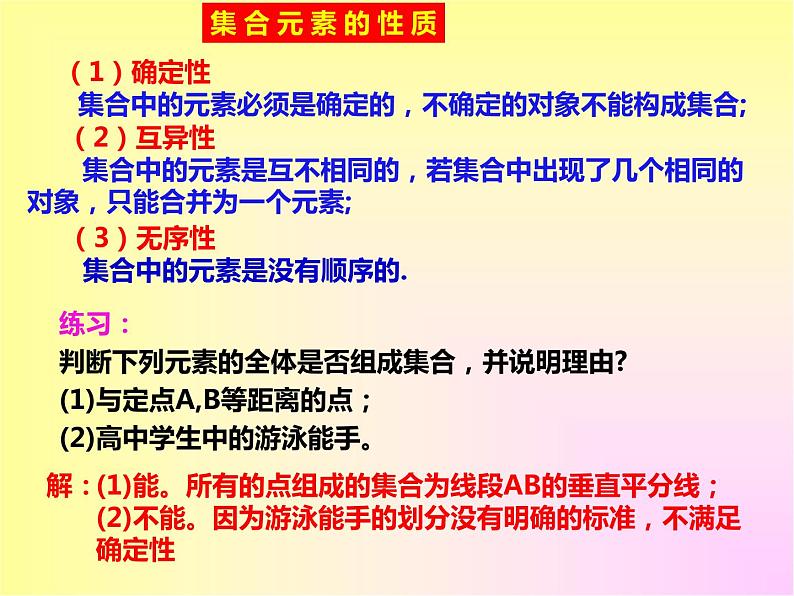 集合元素的性质

（1）确定性

集合中的元素必须是确定的，不确定的对象不能构成集合;

（2）互异性

集合中的元素是互不相同的，若集合中出现了几个相同的对象，只能合并为一个元素;

（3）无序性

集合中的元素是没有顺序的.

练习：

判断下列元素的全体是否组成集合，并说明理由?

(1)与定点A,B等距离的点；

(2)高中学生中的游泳能手。

解：(1)能。所有的点组成的集合为线段AB的垂直平分线；

(2)不能。因为游泳能手的划分没有明确的标准，不满足确定性